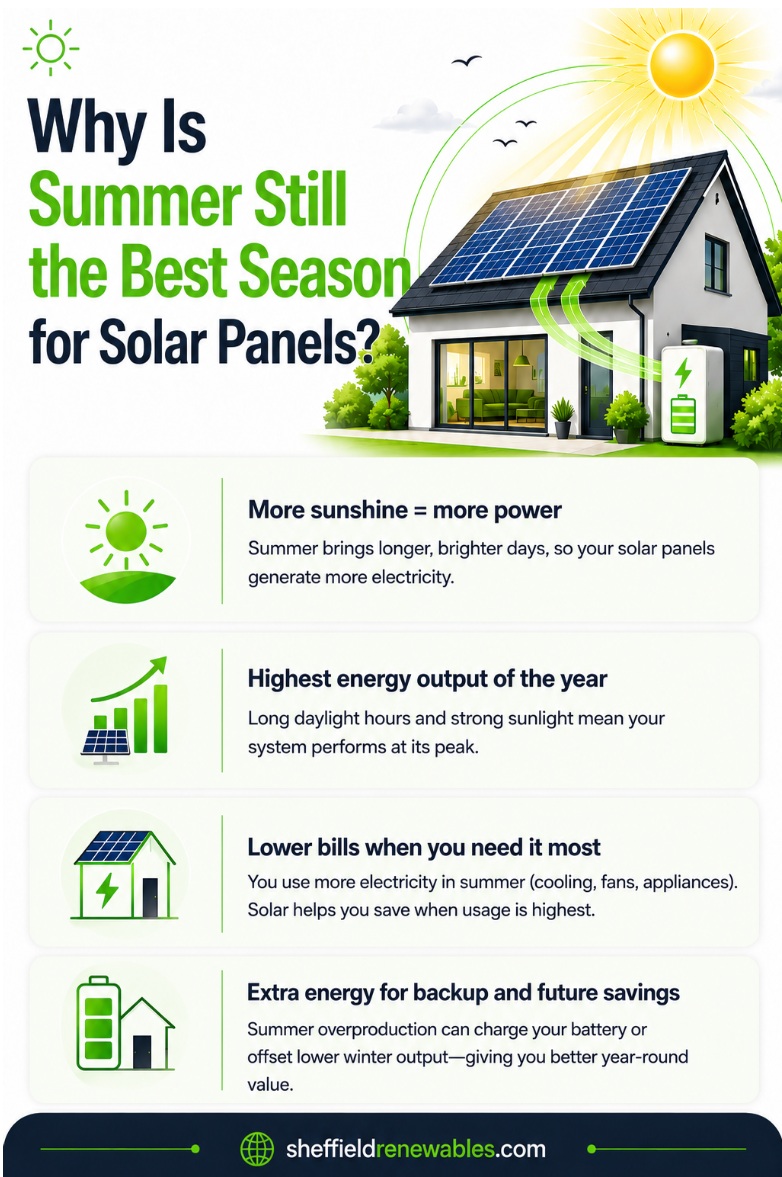 Why Is Summer Still the Best Season for Solar Panels?

More sunshine = more power

Summer brings longer, brighter days, so your solar panels generate more electricity.

Highest energy output of the year

Long daylight hours and strong sunlight mean your system performs at its peak.

Lower bills when you need it most

You use more electricity in summer (cooling, fans, appliances). Solar helps you save when usage is highest.

Extra energy for backup and future savings

Summer overproduction can charge your battery or offset lower winter output—giving you better year-round value.

sheffieldrenewables.com